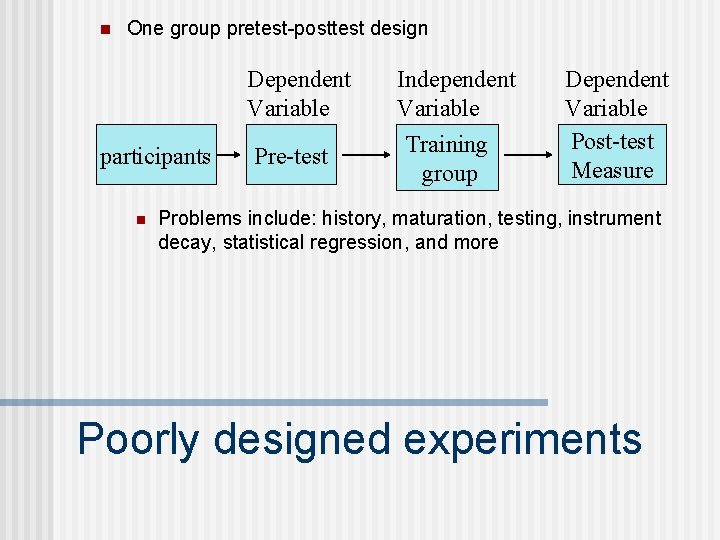 One group pretest-posttest design

Dependent Variable

Independent Variable

Dependent Variable

participants

Pre-test

Training group

Post-test Measure

Problems include: history, maturation, testing, instrument decay, statistical regression, and more

Poorly designed experiments